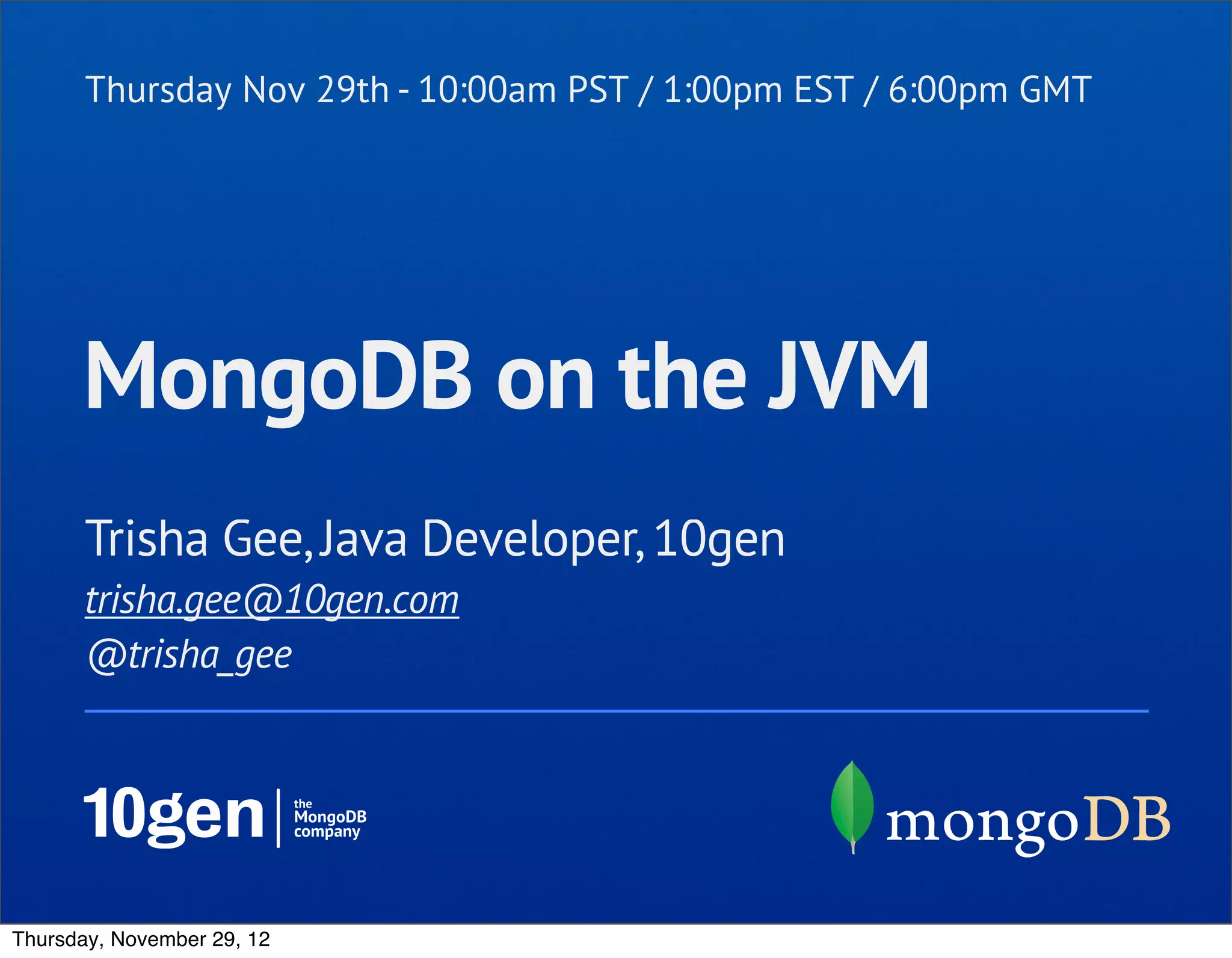 Thursday Nov 29th - 10:00am PST / 1:00pm EST / 6:00pm GMT

MongoDB on the JVM

Trisha Gee, Java Developer, 10gen
trisha.gee@10gen.com
@trisha_gee

10gen | the MongoDB company

mongoDB

Thursday, November 29, 12